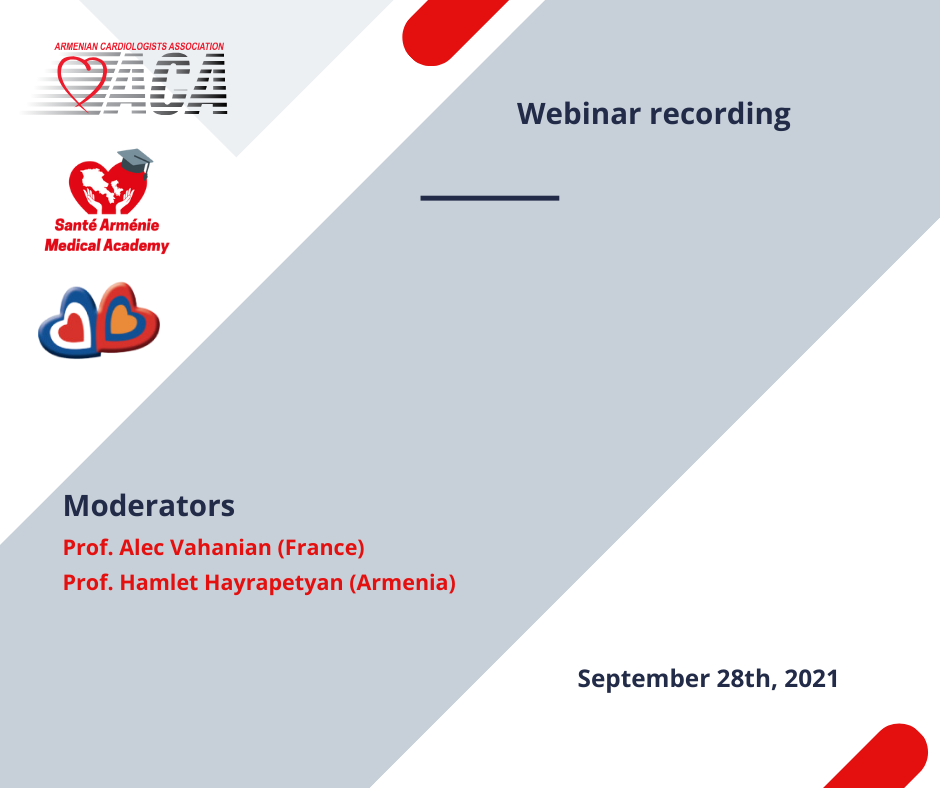 ARMENIAN CARDIOLOGISTS ASSOCIATION
ACA

Santé Arménie
Medical Academy

Webinar recording

Moderators
Prof. Alec Vahanian (France)
Prof. Hamlet Hayrapetyan (Armenia)

September 28th, 2021